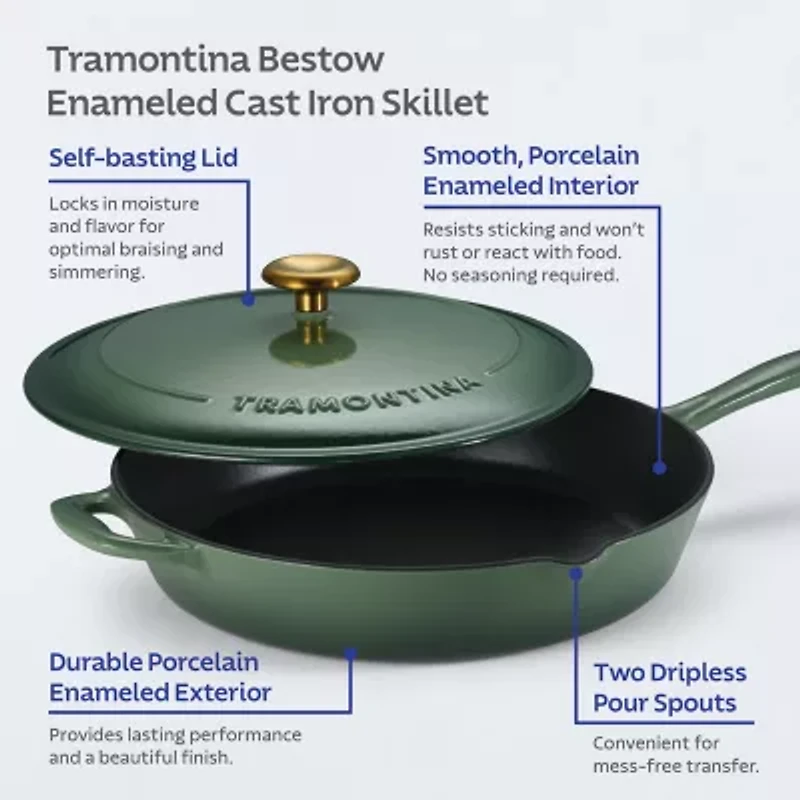 Tramontina Bestow
Enameled Cast Iron Skillet

Self-basting Lid

Locks in moisture and flavor for optimal braising and simmering.

Smooth, Porcelain Enameled Interior

Resists sticking and won't rust or react with food. No seasoning required.

TRAMONTINA

Durable Porcelain Enameled Exterior

Provides lasting performance and a beautiful finish.

Two Dripless Pour Spouts

Convenient for mess-free transfer.